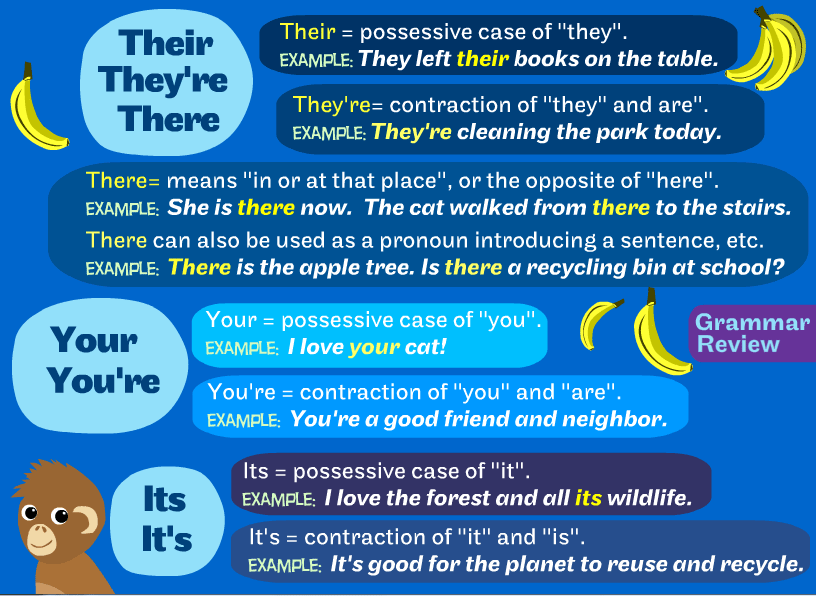 Their
They're
There

Their = possessive case of "they".
EXAMPLE: They left their books on the table.

They're= contraction of "they" and are".
EXAMPLE: They're cleaning the park today.

There= means "in or at that place", or the opposite of "here".
EXAMPLE: She is there now. The cat walked from there to the stairs.
There can also be used as a pronoun introducing a sentence, etc.
EXAMPLE: There is the apple tree. Is there a recycling bin at school?

Your
You're

Your = possessive case of "you".
EXAMPLE: I love your cat!

You're = contraction of "you" and "are".
EXAMPLE: You're a good friend and neighbor.

Grammar Review

Its
It's

Its = possessive case of "it".
EXAMPLE: I love the forest and all its wildlife.

It's = contraction of "it" and "is".
EXAMPLE: It's good for the planet to reuse and recycle.